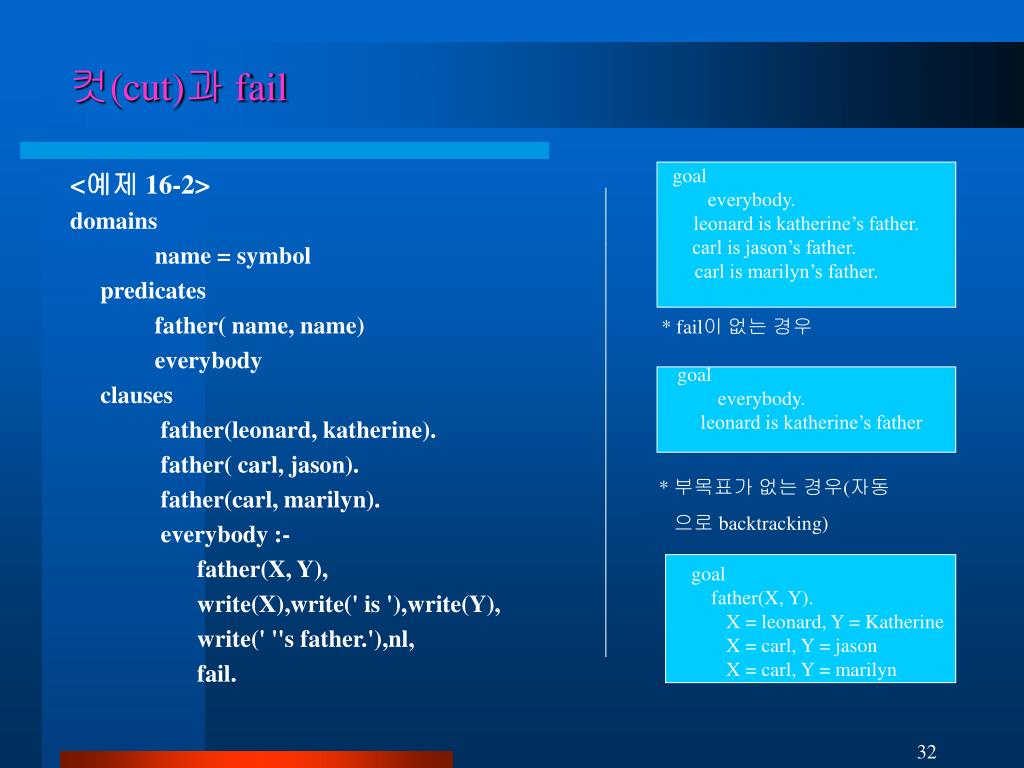 컷(cut)과 fail

<예제 16-2>
domains
name = symbol
predicates
father( name, name)
everybody
clauses
father(leonard, katherine).
father( carl, jason).
father(carl, marilyn).
everybody :-
father(X, Y),
write(X),write(' is '),write(Y),
write(' ''s father.'),nl,
fail.

goal
everybody.
leonard is katherine’s father.
carl is jason’s father.
carl is marilyn’s father.

* fail이 없는 경우

goal
everybody.
leonard is katherine’s father

* 부목표가 없는 경우(자동으로 backtracking)

goal
father(X, Y).
X = leonard, Y = Katherine
X = carl, Y = jason
X = carl, Y = marilyn

32